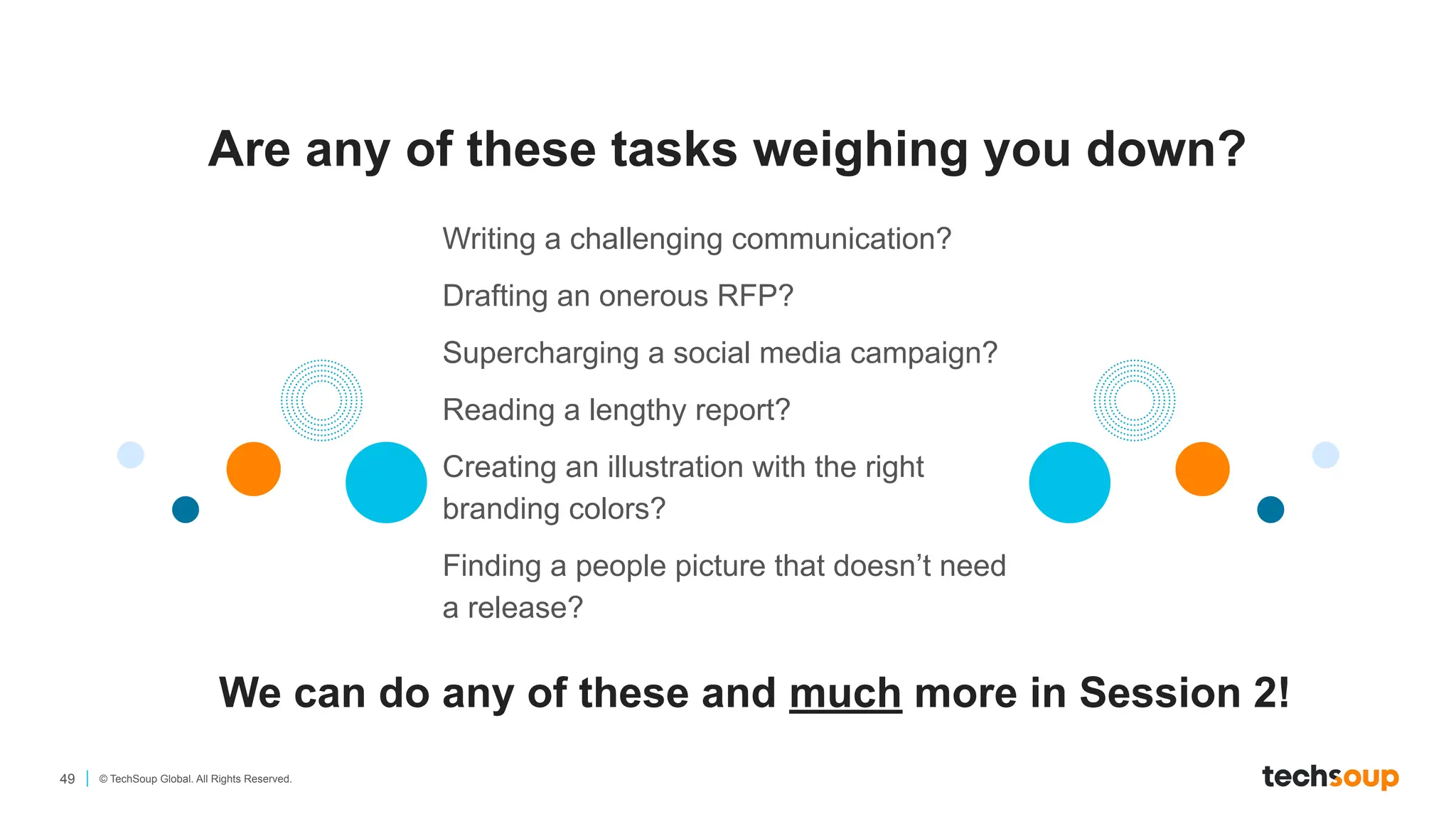 Are any of these tasks weighing you down?

Writing a challenging communication?

Drafting an onerous RFP?

Supercharging a social media campaign?

Reading a lengthy report?

Creating an illustration with the right branding colors?

Finding a people picture that doesn’t need a release?

We can do any of these and much more in Session 2!

49 | © TechSoup Global. All Rights Reserved.

techsoup